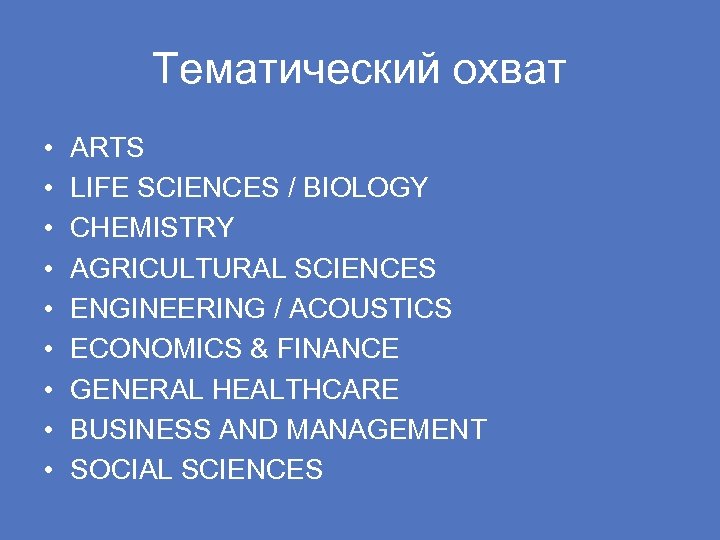 Тематический охват

• ARTS
• LIFE SCIENCES / BIOLOGY
• CHEMISTRY
• AGRICULTURAL SCIENCES
• ENGINEERING / ACOUSTICS
• ECONOMICS & FINANCE
• GENERAL HEALTHCARE
• BUSINESS AND MANAGEMENT
• SOCIAL SCIENCES